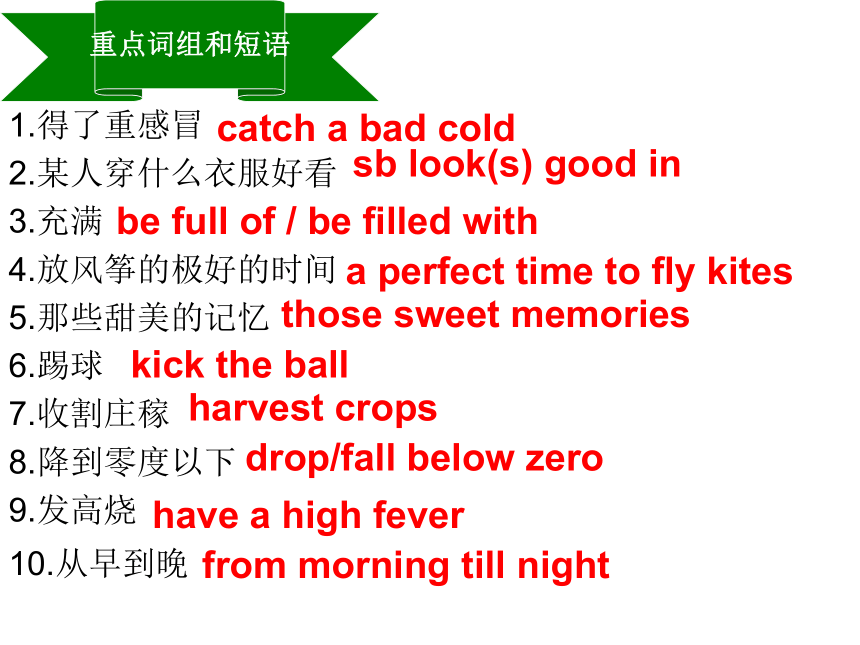 重点词组和短语

1.得了重感冒 catch a bad cold
2.某人穿什么衣服好看 sb look(s) good in
3.充满 be full of / be filled with
4.放风筝的极好的时间 a perfect time to fly kites
5.那些甜美的记忆 those sweet memories
6.踢球 kick the ball
7.收割庄稼 harvest crops
8.降到零度以下 drop/fall below zero
9.发高烧 have a high fever
10.从早到晚 from morning till night